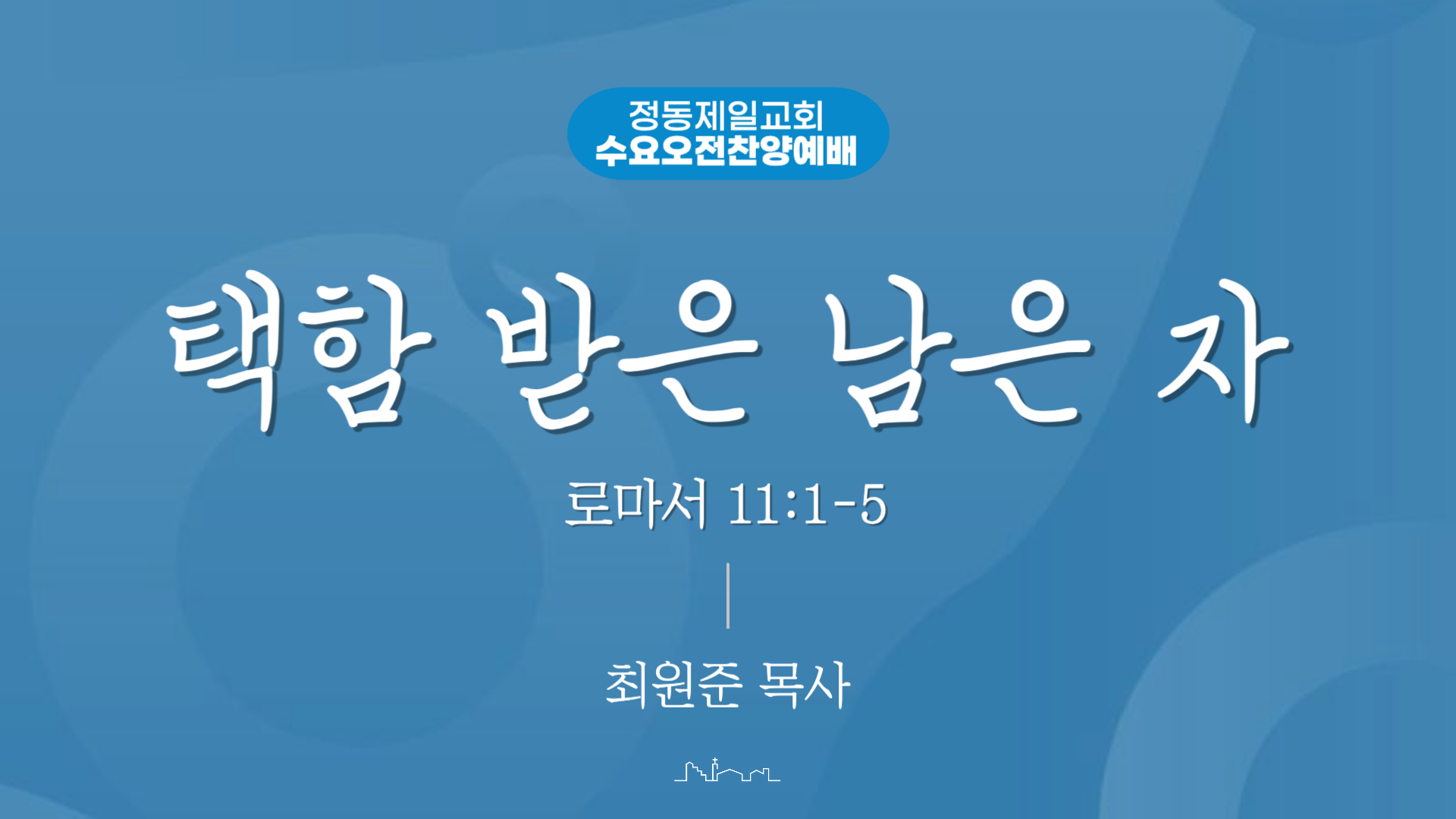 정동제일교회
수요오전찬양예배

택함 받은 남은 자

로마서 11:1-5

최원준 목사